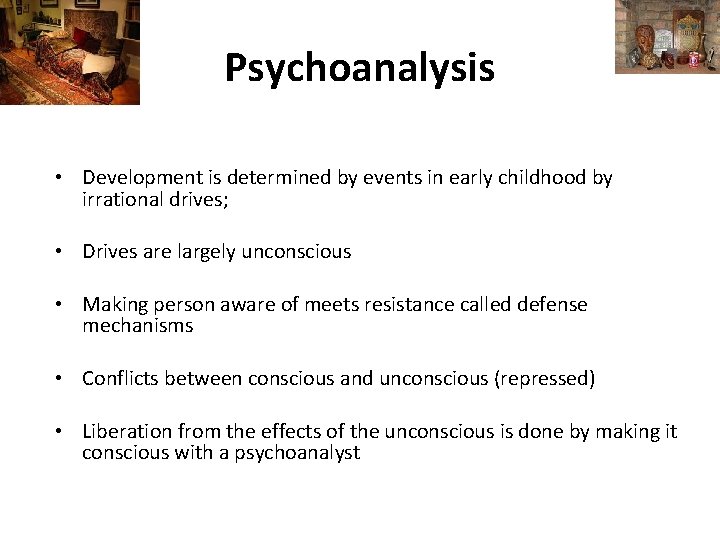 Psychoanalysis

• Development is determined by events in early childhood by irrational drives;

• Drives are largely unconscious

• Making person aware of meets resistance called defense mechanisms

• Conflicts between conscious and unconscious (repressed)

• Liberation from the effects of the unconscious is done by making it conscious with a psychoanalyst